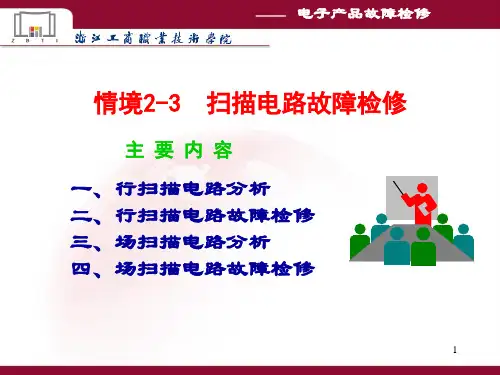 —— 电子产品故障检修

Z B T I

浙江工商職業技術學院

情境2-3 扫描电路故障检修

主 要 内 容

一、行扫描电路分析
二、行扫描电路故障检修
三、场扫描电路分析
四、场扫描电路故障检修

1